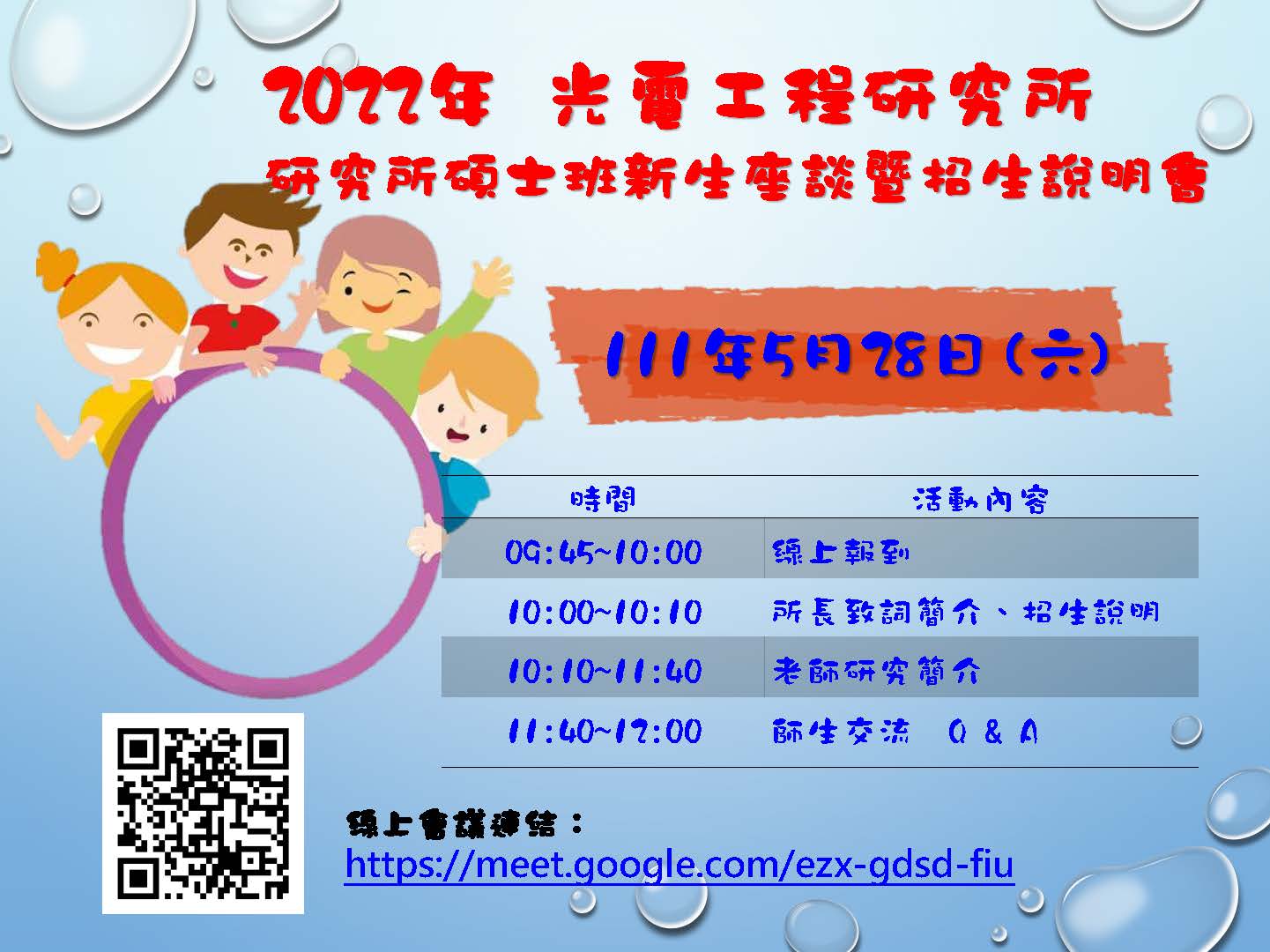 2022年 光電工程研究所
研究所碩士班新生座談暨招生說明會

111年5月28日(六)

| 時間 | 活動內容 |
|---|---|
| 09:45~10:00 | 線上報到 |
| 10:00~10:10 | 所長致詞簡介、招生說明 |
| 10:10~11:40 | 老師研究簡介 |
| 11:40~12:00 | 師生交流 Q & A |

線上會議連結：
https://meet.google.com/ezx-gdsd-fiu